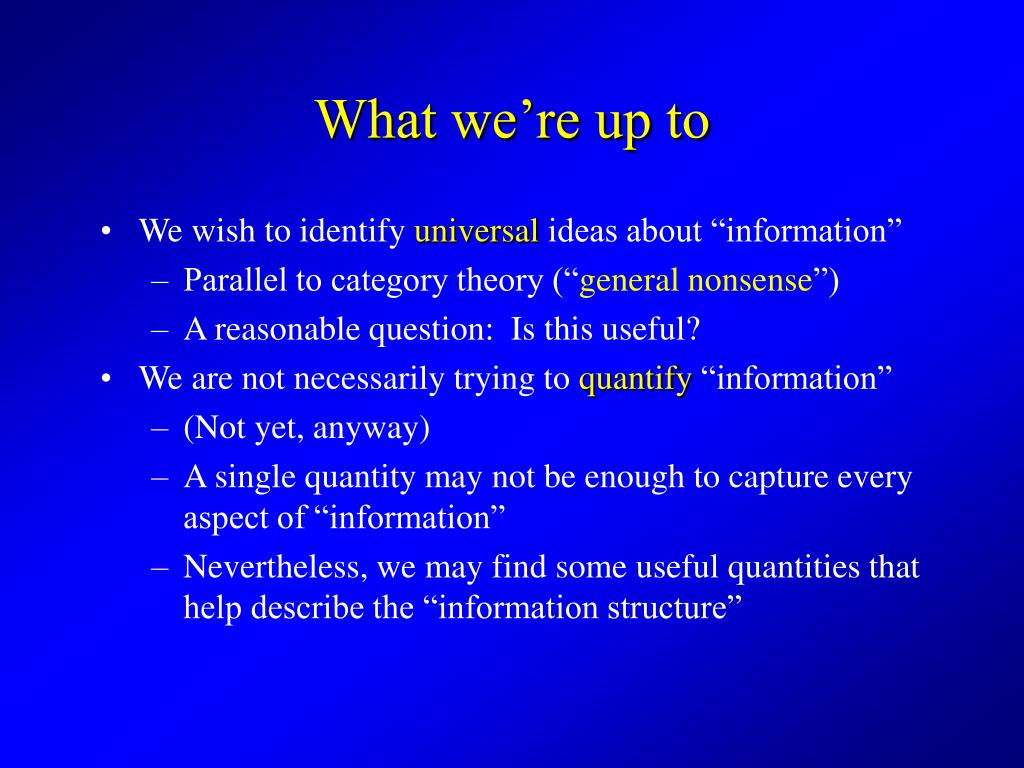 What we’re up to

• We wish to identify universal ideas about “information”
– Parallel to category theory (“general nonsense”)
– A reasonable question: Is this useful?
• We are not necessarily trying to quantify “information”
– (Not yet, anyway)
– A single quantity may not be enough to capture every aspect of “information”
– Nevertheless, we may find some useful quantities that help describe the “information structure”